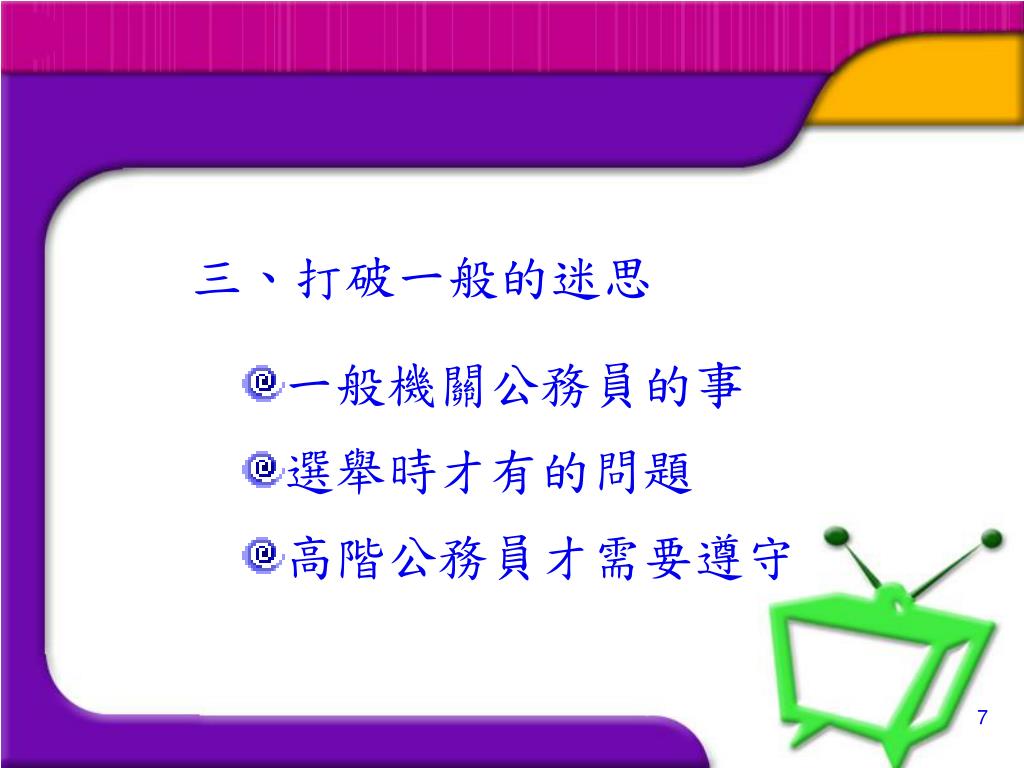 三、打破一般的迷思

一般機關公務員的事

選舉時才有的問題

高階公務員才需要遵守

7